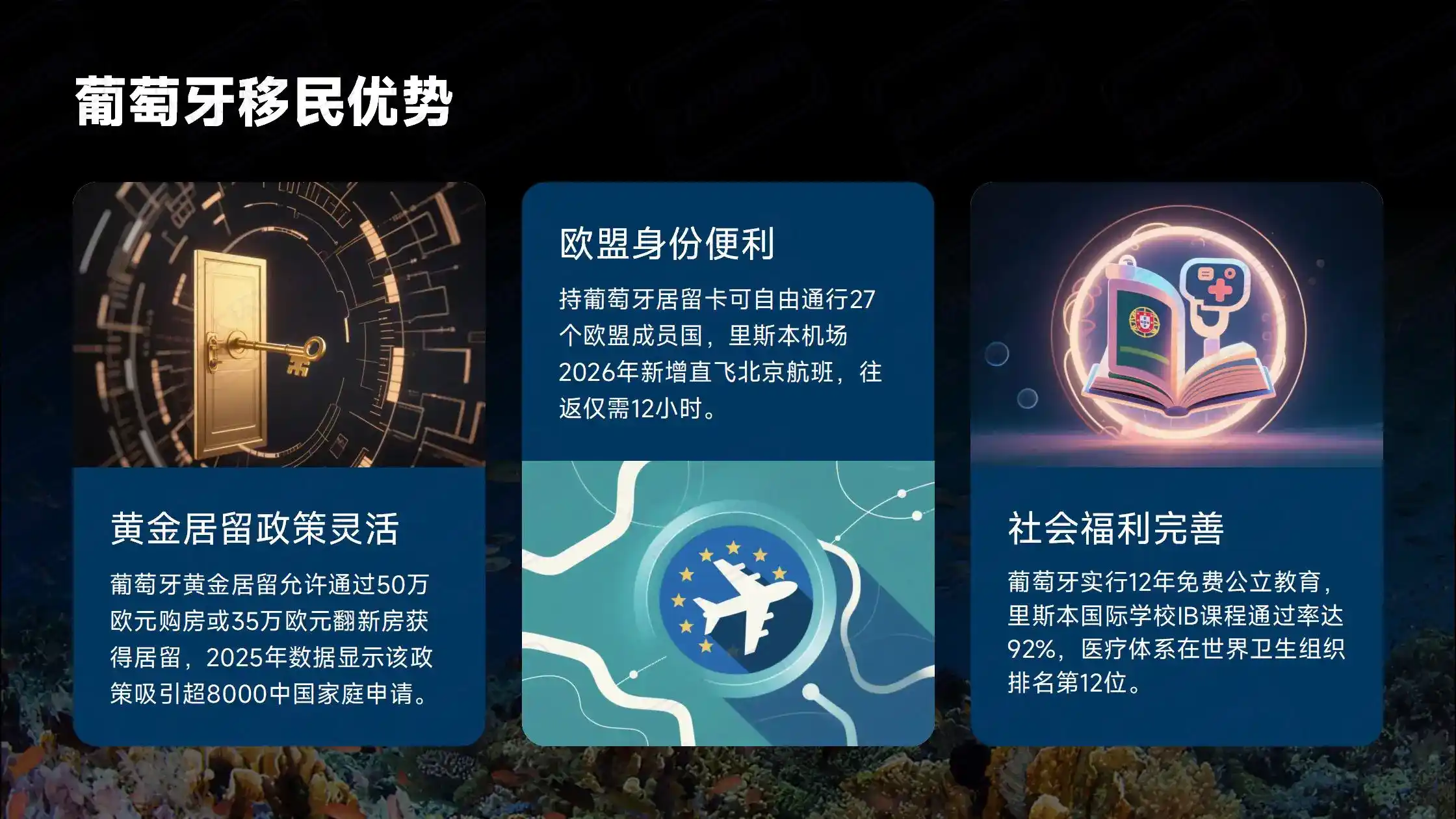 葡萄牙移民优势

黄金居留政策灵活

葡萄牙黄金居留允许通过50万欧元购房或35万欧元翻新房获得居留，2025年数据显示该政策吸引超8000中国家庭申请。

欧盟身份便利

持葡萄牙居留卡可自由通行27个欧盟成员国，里斯本机场2026年新增直飞北京航班，往返仅需12小时。

社会福利完善

葡萄牙实行12年免费公立教育，里斯本国际学校IB课程通过率达92%，医疗体系在世界卫生组织排名第12位。